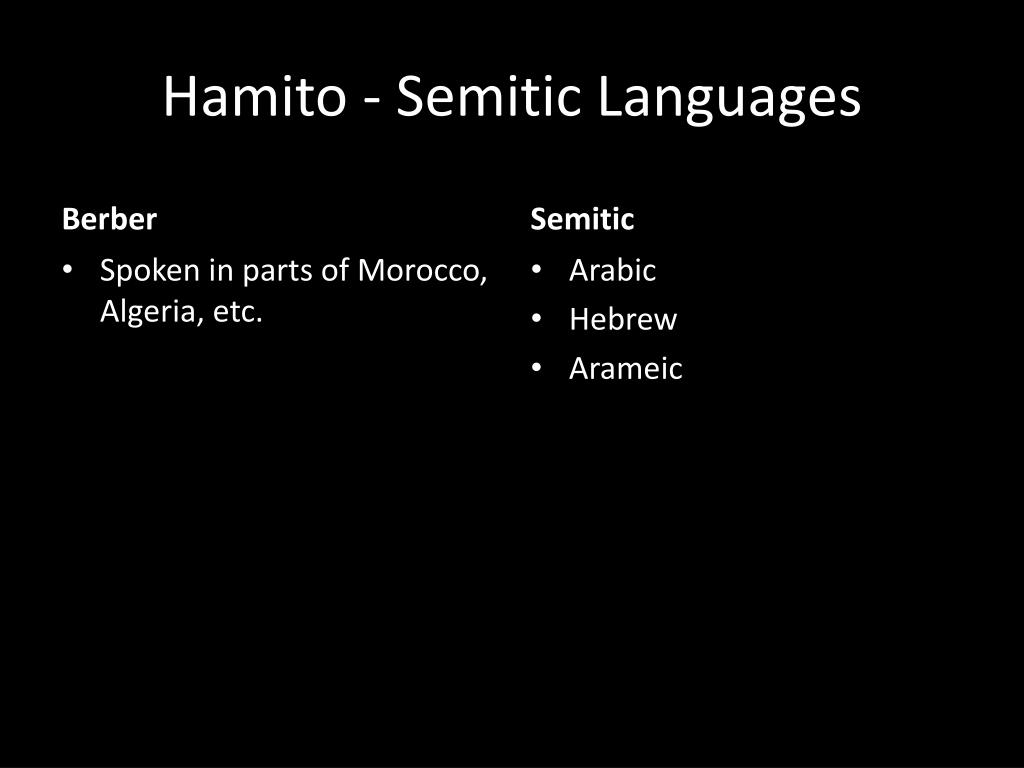 Hamito - Semitic Languages

Berber

• Spoken in parts of Morocco, Algeria, etc.

Semitic

• Arabic
• Hebrew
• Arameic